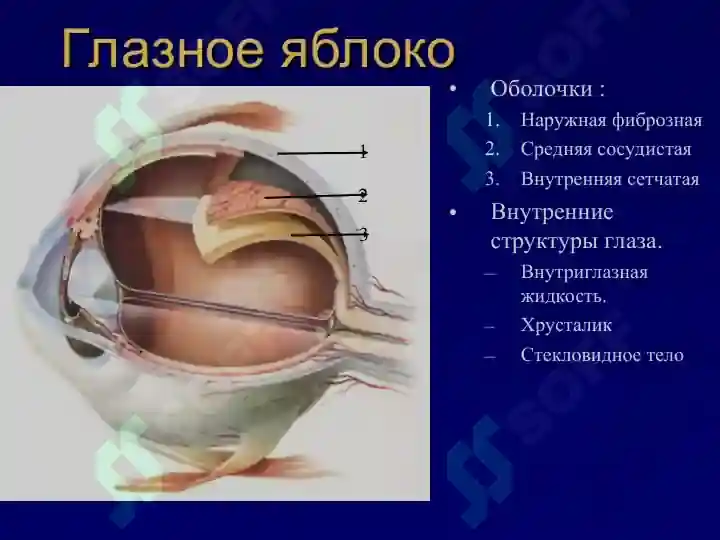 Глазное яблоко

1
2
3

• Оболочки :
1. Наружная фиброзная
2. Средняя сосудистая
3. Внутренняя сетчатая
• Внутренние структуры глаза.
– Внутриглазная жидкость.
– Хрусталик
– Стекловидное тело